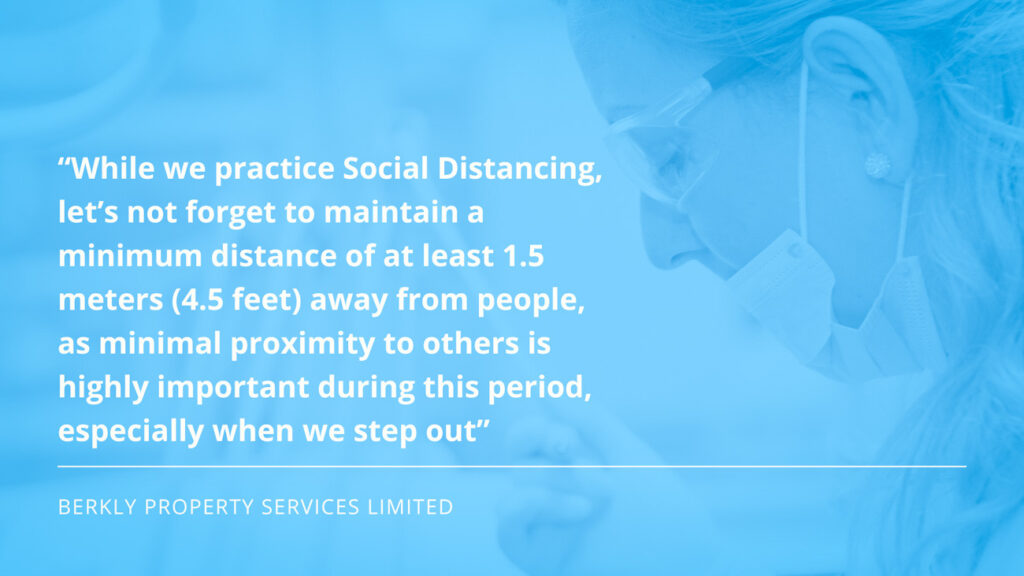 “While we practice Social Distancing, let’s not forget to maintain a minimum distance of at least 1.5 meters (4.5 feet) away from people, as minimal proximity to others is highly important during this period, especially when we step out”

BERKLY PROPERTY SERVICES LIMITED